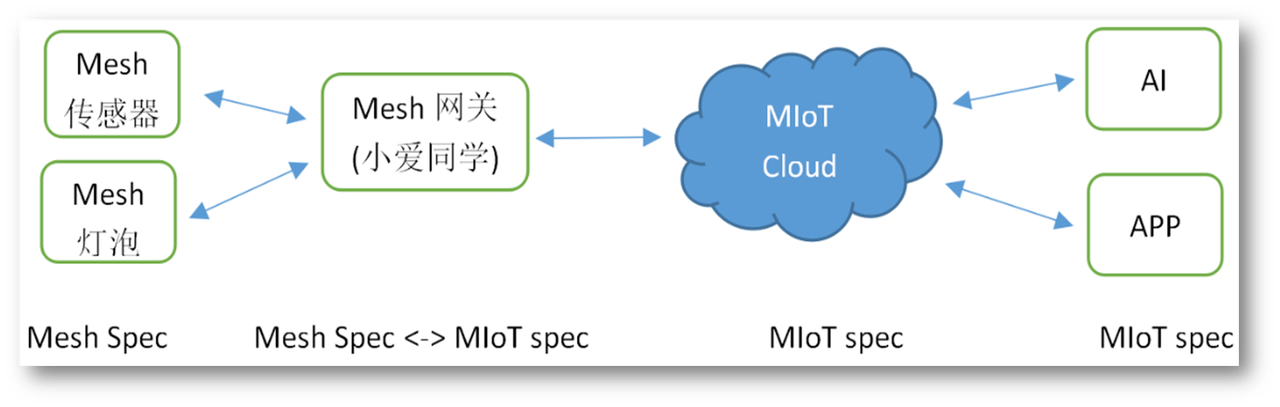 Mesh
传感器

Mesh
灯泡

Mesh 网关
(小爱同学)

MIoT
Cloud

AI

APP

Mesh Spec

Mesh Spec <-> MIoT spec

MIoT spec

MIoT spec